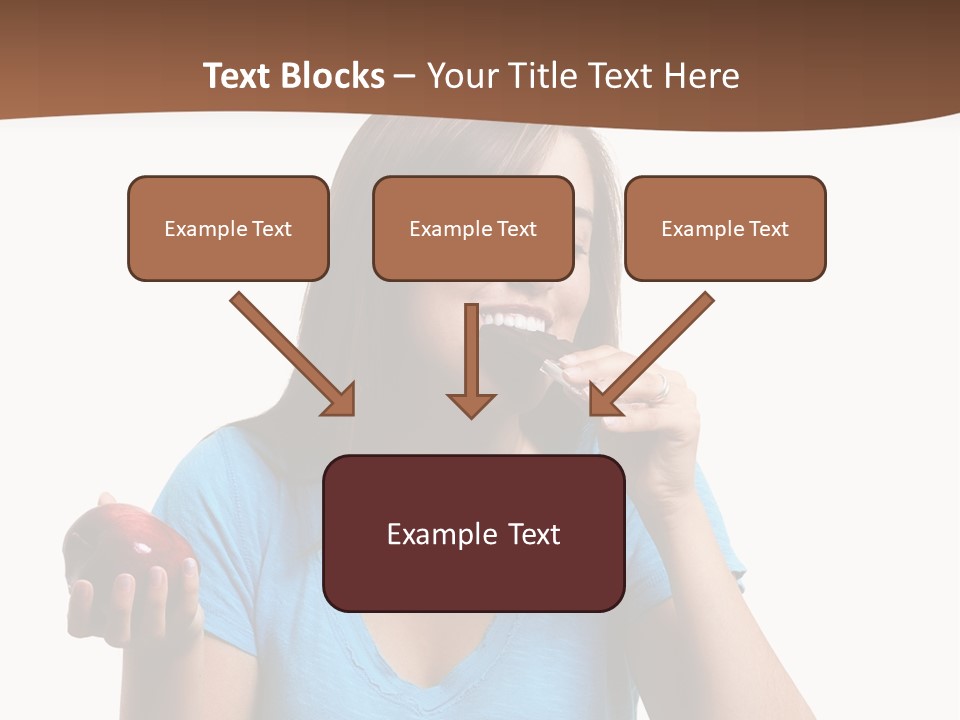 Text Blocks – Your Title Text Here

Example Text

Example Text

Example Text

Example Text